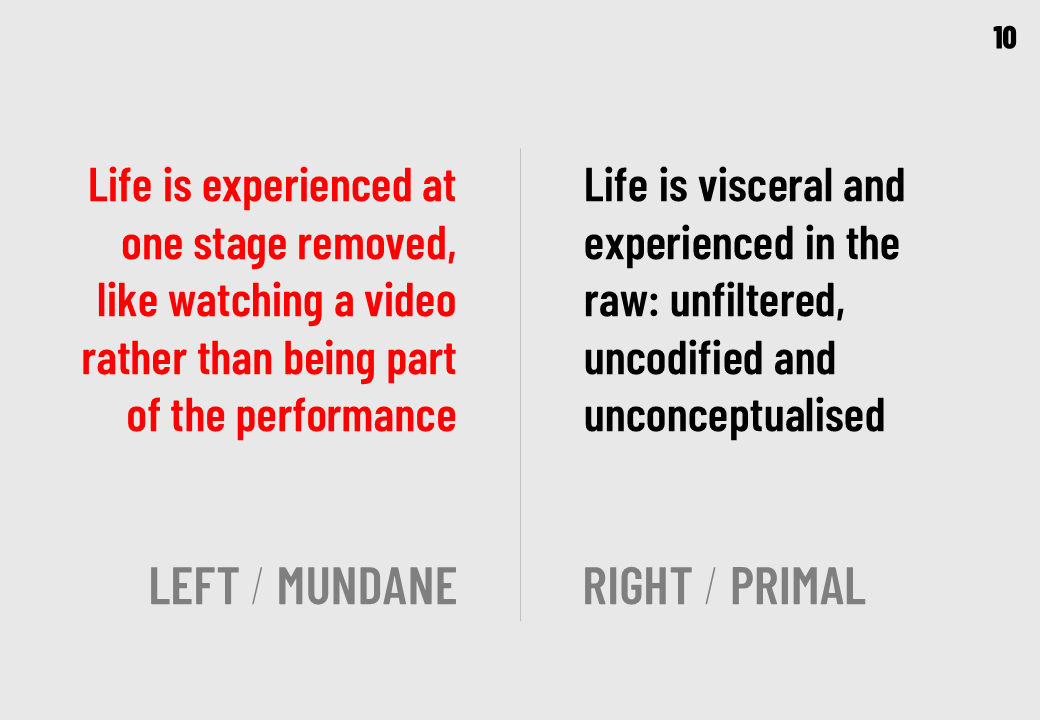 10

Life is experienced at one stage removed, like watching a video rather than being part of the performance

LEFT / MUNDANE

Life is visceral and experienced in the raw: unfiltered, uncodified and unconceptualised

RIGHT / PRIMAL